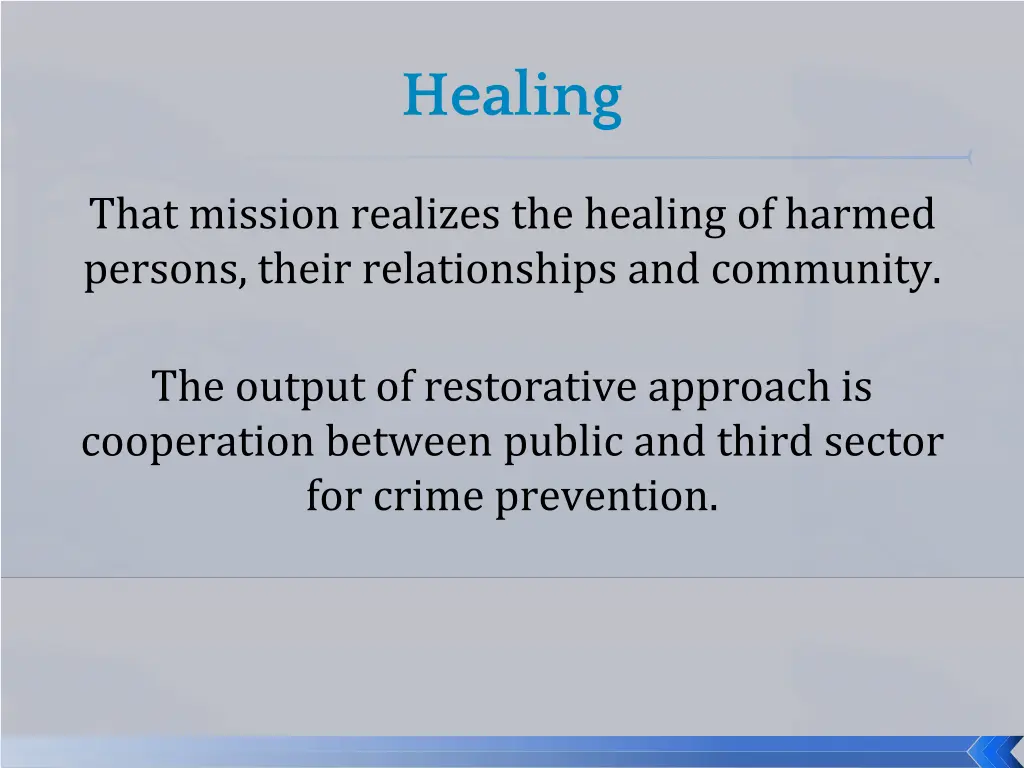 Healing

That mission realizes the healing of harmed persons, their relationships and community.

The output of restorative approach is cooperation between public and third sector for crime prevention.